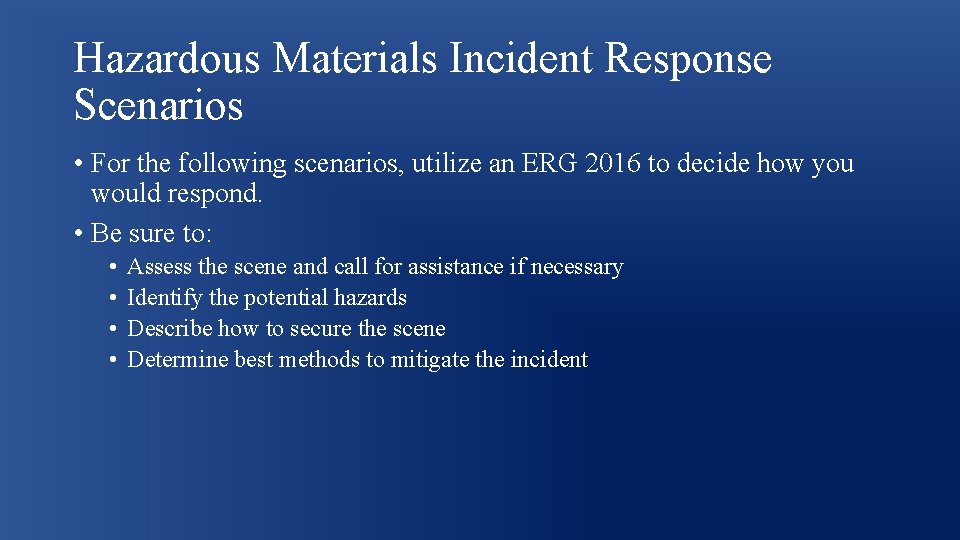 Hazardous Materials Incident Response Scenarios

• For the following scenarios, utilize an ERG 2016 to decide how you would respond.
• Be sure to:
  • Assess the scene and call for assistance if necessary
  • Identify the potential hazards
  • Describe how to secure the scene
  • Determine best methods to mitigate the incident